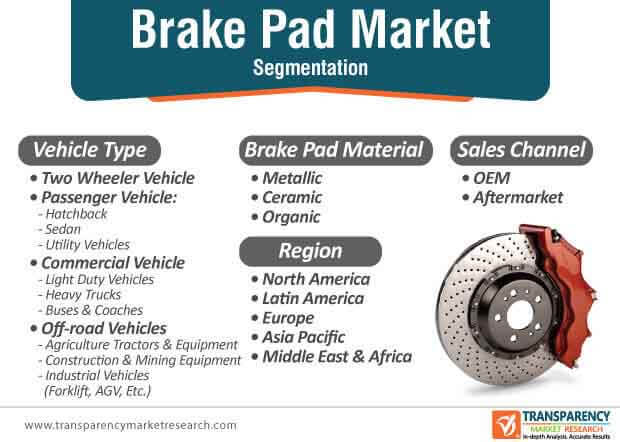 Brake Pad Market
Segmentation

Vehicle Type
• Two Wheeler Vehicle
• Passenger Vehicle:
- Hatchback
- Sedan
- Utility Vehicles
• Commercial Vehicle
- Light Duty Vehicles
- Heavy Trucks
- Buses & Coaches
• Off-road Vehicles
- Agriculture Tractors & Equipment
- Construction & Mining Equipment
- Industrial Vehicles (Forklift, AGV, Etc.)

Brake Pad Material
• Metallic
• Ceramic
• Organic

Region
• North America
• Latin America
• Europe
• Asia Pacific
• Middle East & Africa

Sales Channel
• OEM
• Aftermarket

www.transparencymarketresearch.com

TRANSPARENCY
MARKET RESEARCH
In-depth Analysis. Accurate Results